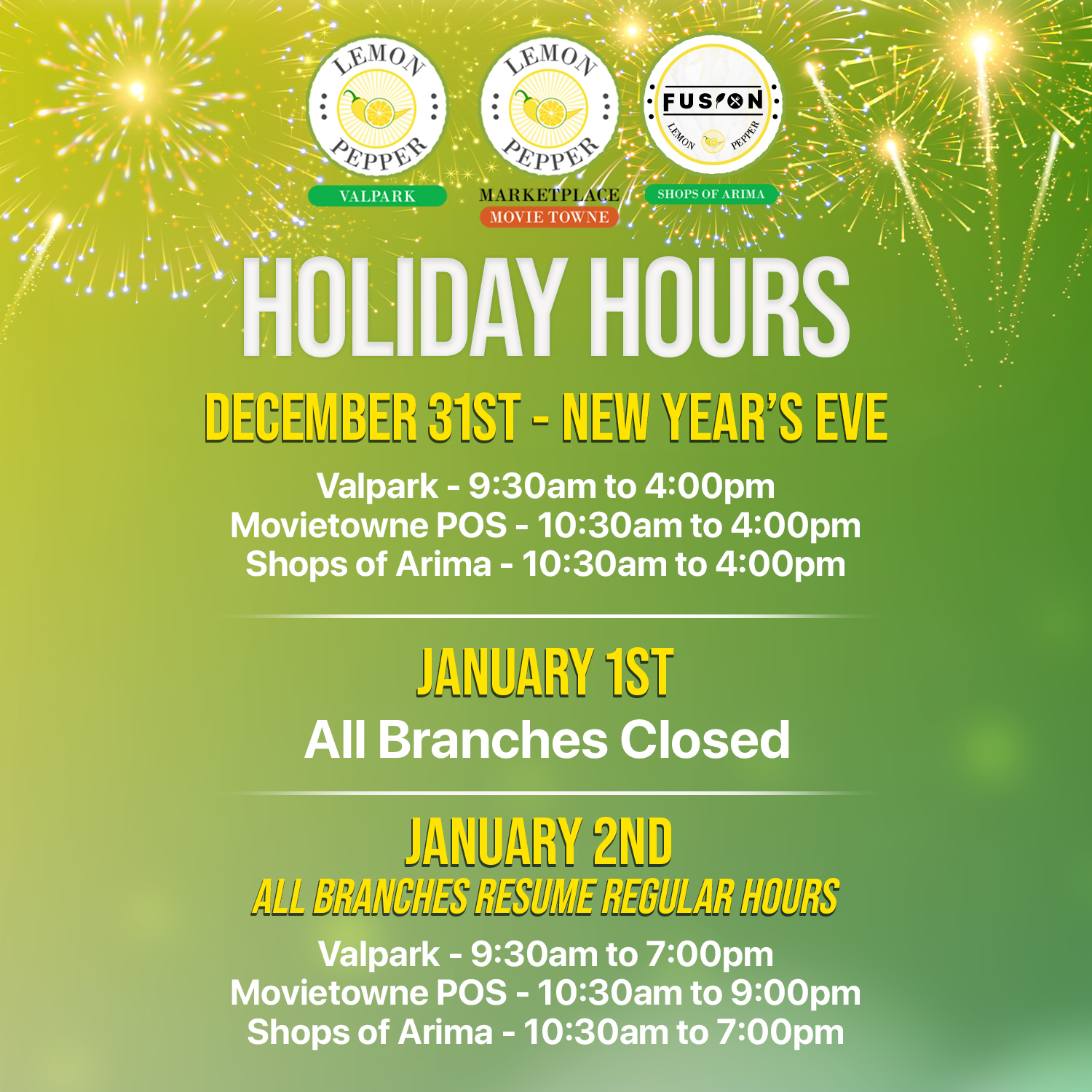 LEMON PEPPER
VALPARK

LEMON PEPPER
MARKETPLACE
MOVIE TOWNE

FUSION
LEMON PEPPER
SHOPS OF ARIMA

HOLIDAY HOURS

DECEMBER 31ST - NEW YEAR'S EVE

Valpark - 9:30am to 4:00pm
Movietowne POS - 10:30am to 4:00pm
Shops of Arima - 10:30am to 4:00pm

JANUARY 1ST
All Branches Closed

JANUARY 2ND
ALL BRANCHES RESUME REGULAR HOURS

Valpark - 9:30am to 7:00pm
Movietowne POS - 10:30am to 9:00pm
Shops of Arima - 10:30am to 7:00pm